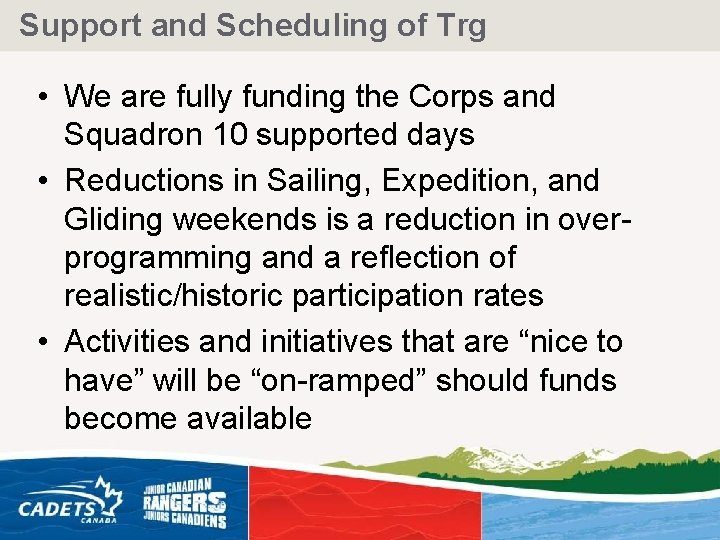 Support and Scheduling of Trg

• We are fully funding the Corps and Squadron 10 supported days

• Reductions in Sailing, Expedition, and Gliding weekends is a reduction in over-programming and a reflection of realistic/historic participation rates

• Activities and initiatives that are “nice to have” will be “on-ramped” should funds become available

CADETS CANADA

JUNIOR CANADIAN RANGERS JUNIORS CANADIENS